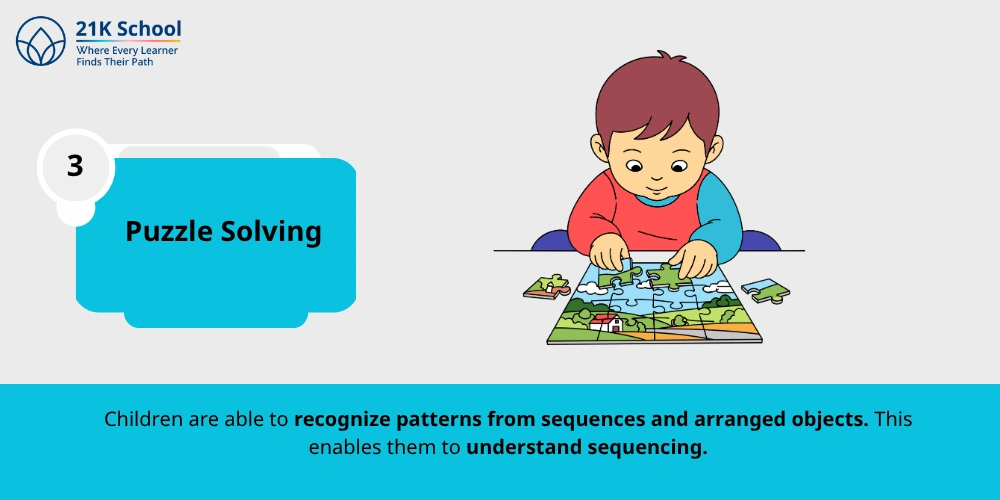 21K School
Where Every Learner
Finds Their Path

3

Puzzle Solving

Children are able to recognize patterns from sequences and arranged objects. This enables them to understand sequencing.